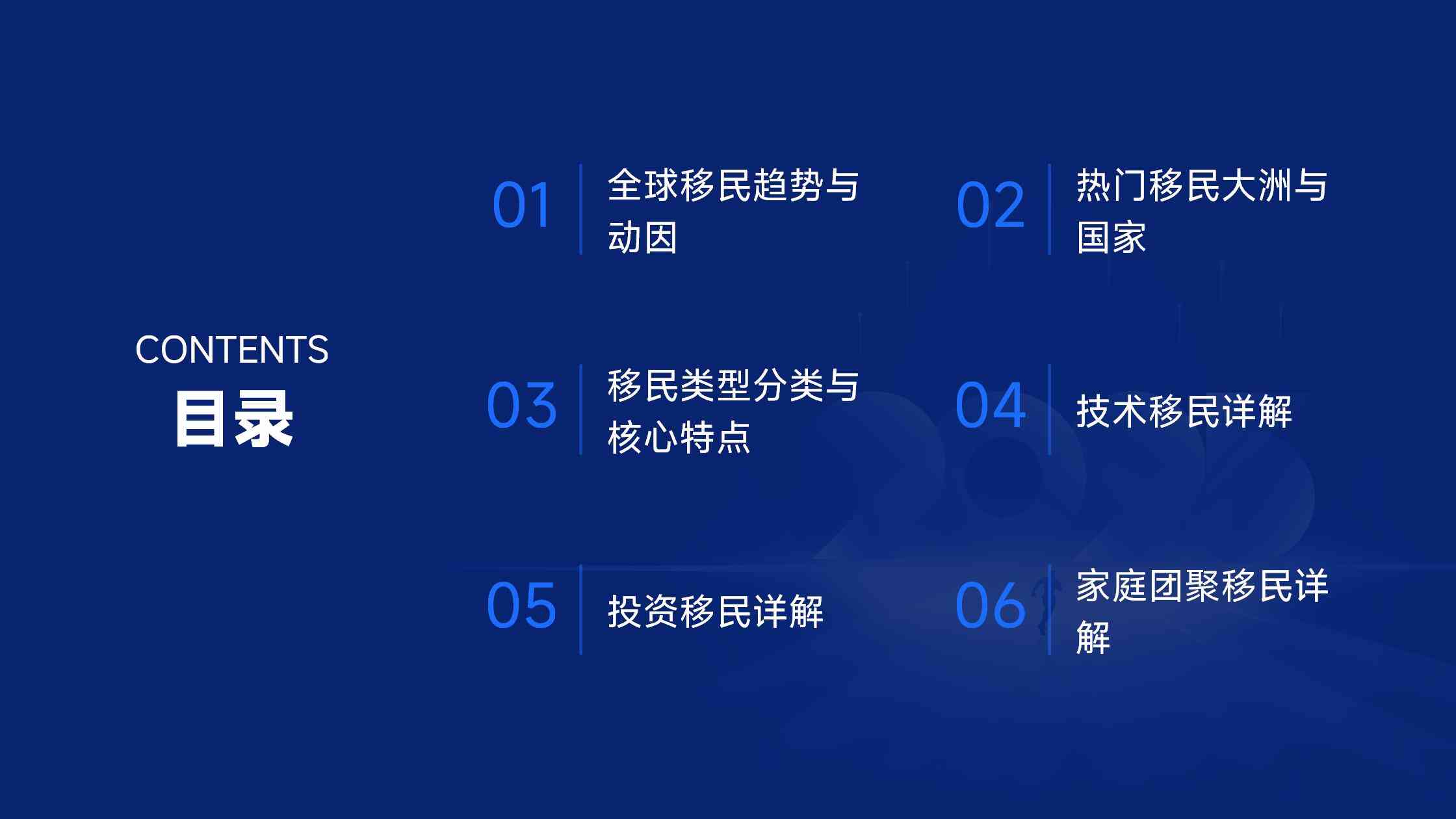 CONTENTS
目录

01 全球移民趋势与动因

02 热门移民大洲与国家

03 移民类型分类与核心特点

04 技术移民详解

05 投资移民详解

06 家庭团聚移民详解